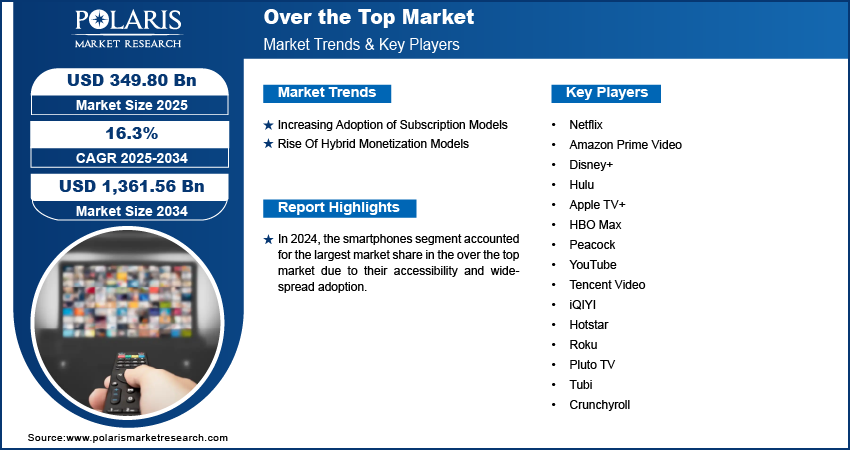 POLARIS
MARKET RESEARCH

Over the Top Market
Market Trends & Key Players

USD 349.80 Bn
Market Size 2025

16.3%
CAGR 2025-2034

USD 1,361.56 Bn
Market Size 2034

Market Trends

★ Increasing Adoption of Subscription Models
★ Rise Of Hybrid Monetization Models

Report Highlights

★ In 2024, the smartphones segment accounted for the largest market share in the over the top market due to their accessibility and widespread adoption.

Key Players

• Netflix
• Amazon Prime Video
• Disney+
• Hulu
• Apple TV+
• HBO Max
• Peacock
• YouTube
• Tencent Video
• iQIYI
• Hotstar
• Roku
• Pluto TV
• Tubi
• Crunchyroll

Source:www.polarismarketresearch.com